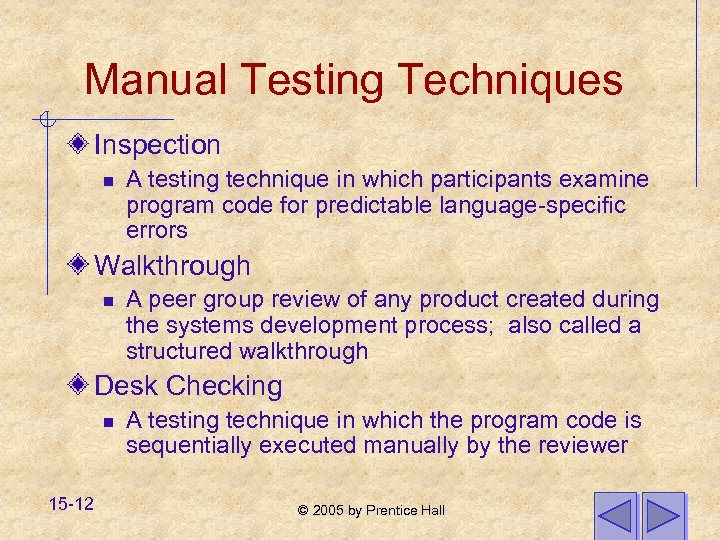 Manual Testing Techniques

Inspection

A testing technique in which participants examine program code for predictable language-specific errors

Walkthrough

A peer group review of any product created during the systems development process; also called a structured walkthrough

Desk Checking

A testing technique in which the program code is sequentially executed manually by the reviewer

15-12

© 2005 by Prentice Hall